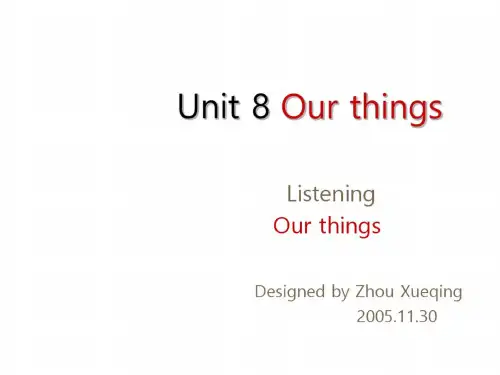 Unit 8 Our things

Listening
Our things

Designed by Zhou Xueqing
2005.11.30